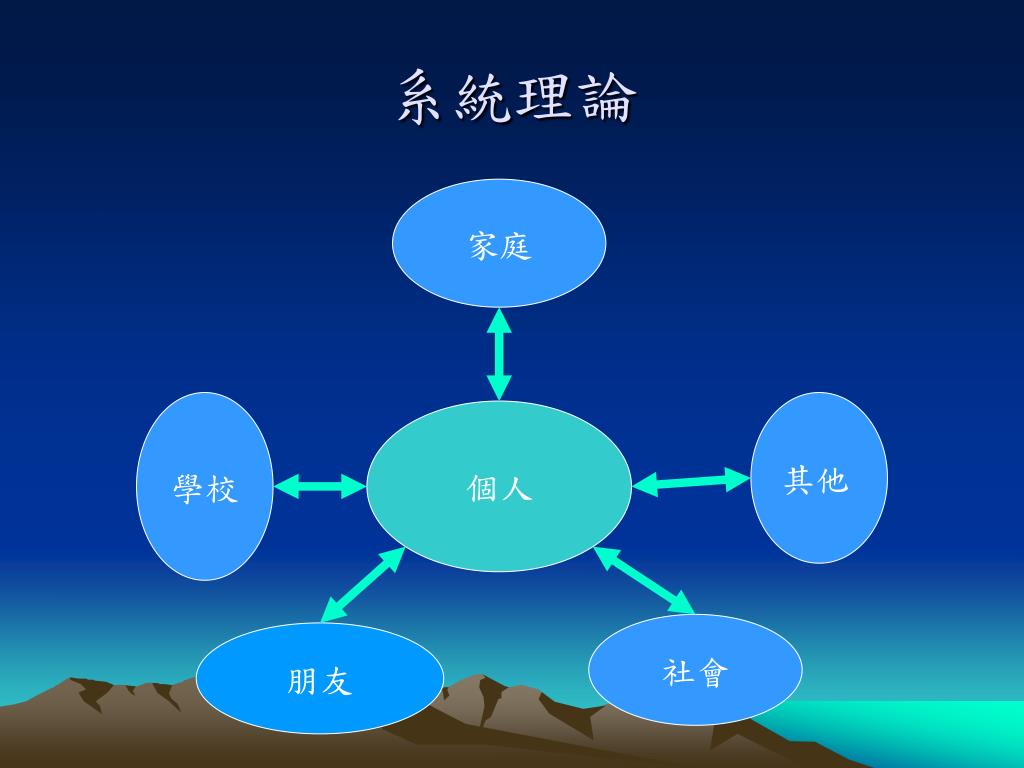 系統理論

家庭

學校

個人

其他

朋友

社會